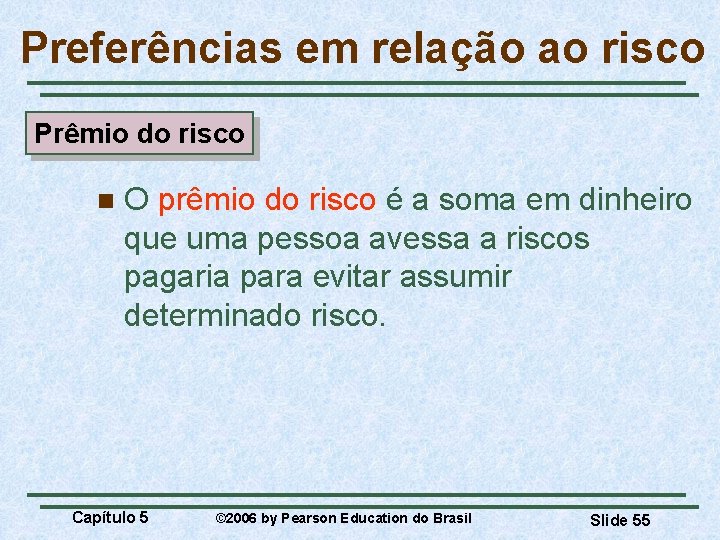 Preferências em relação ao risco

Prêmio do risco

O prêmio do risco é a soma em dinheiro que uma pessoa avessa a riscos pagaria para evitar assumir determinado risco.

Capítulo 5 ©2006 by Pearson Education do Brasil Slide 55